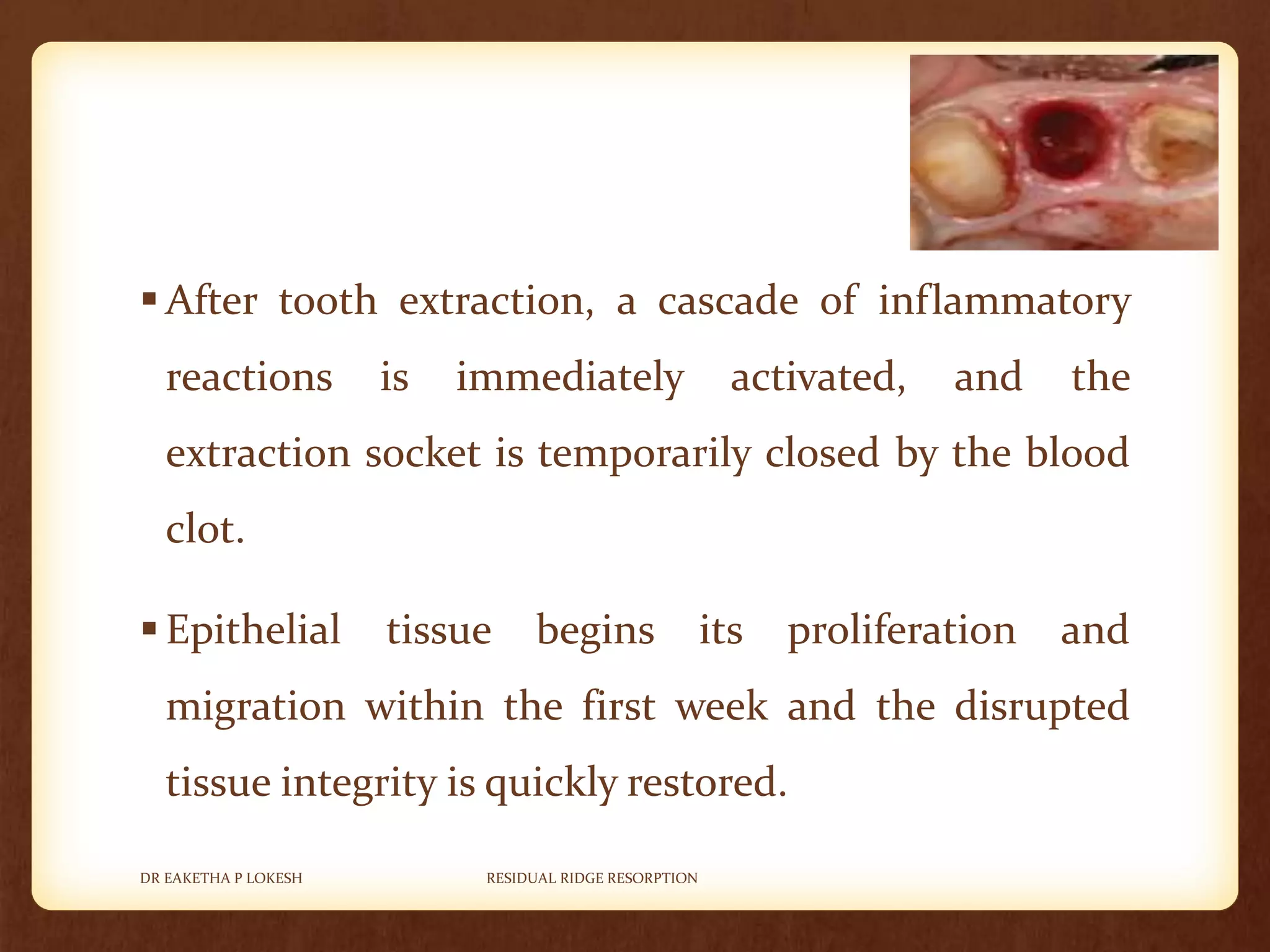 ▪ After tooth extraction, a cascade of inflammatory reactions is immediately activated, and the extraction socket is temporarily closed by the blood clot.

▪ Epithelial tissue begins its proliferation and migration within the first week and the disrupted tissue integrity is quickly restored.

DR EAKETHA P LOKESH

RESIDUAL RIDGE RESORPTION